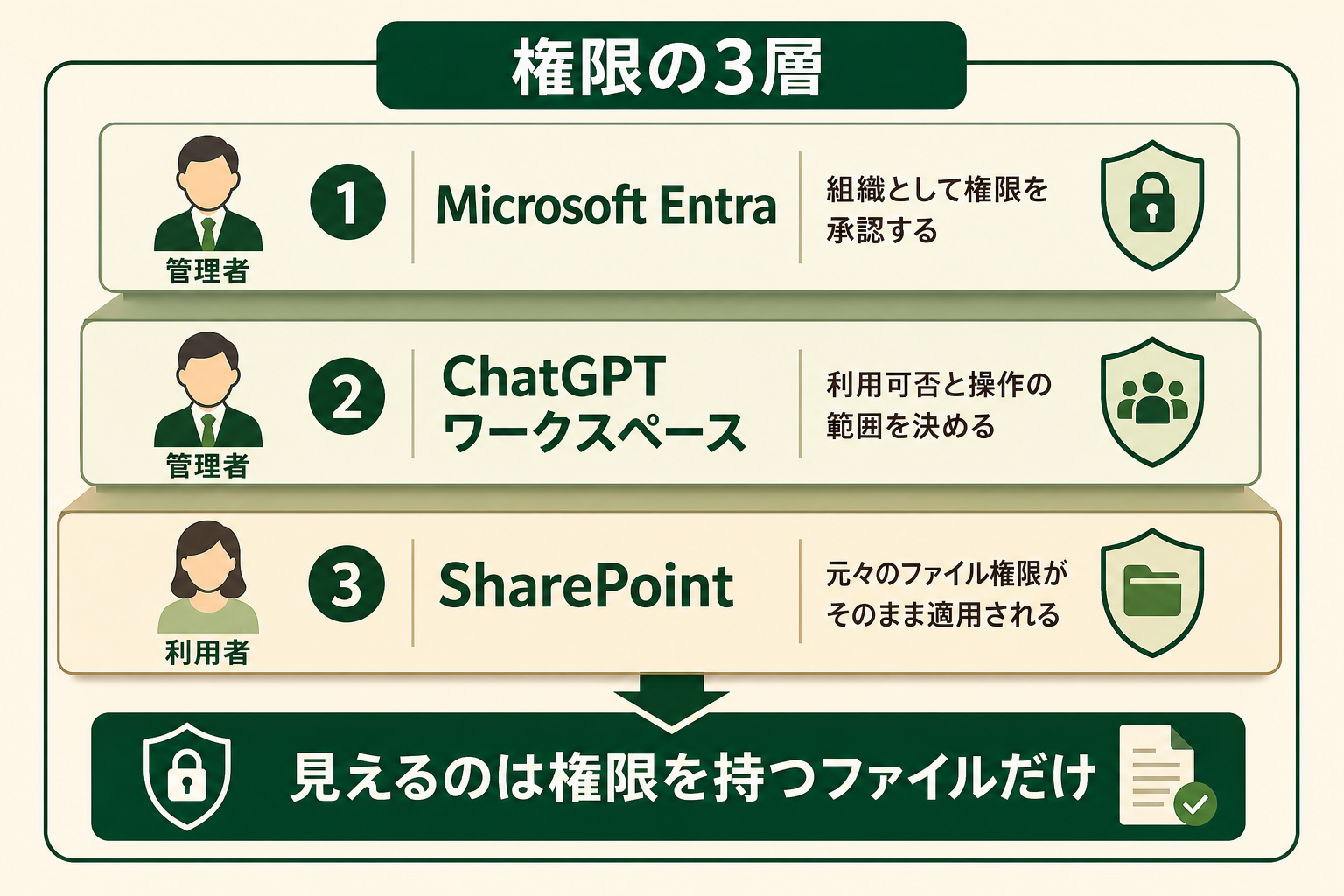 権限の3層

管理者
1
Microsoft Entra
組織として権限を承認する

管理者
2
ChatGPT ワークスペース
利用可否と操作の範囲を決める

利用者
3
SharePoint
元々のファイル権限がそのまま適用される

見えるのは権限を持つファイルだけ